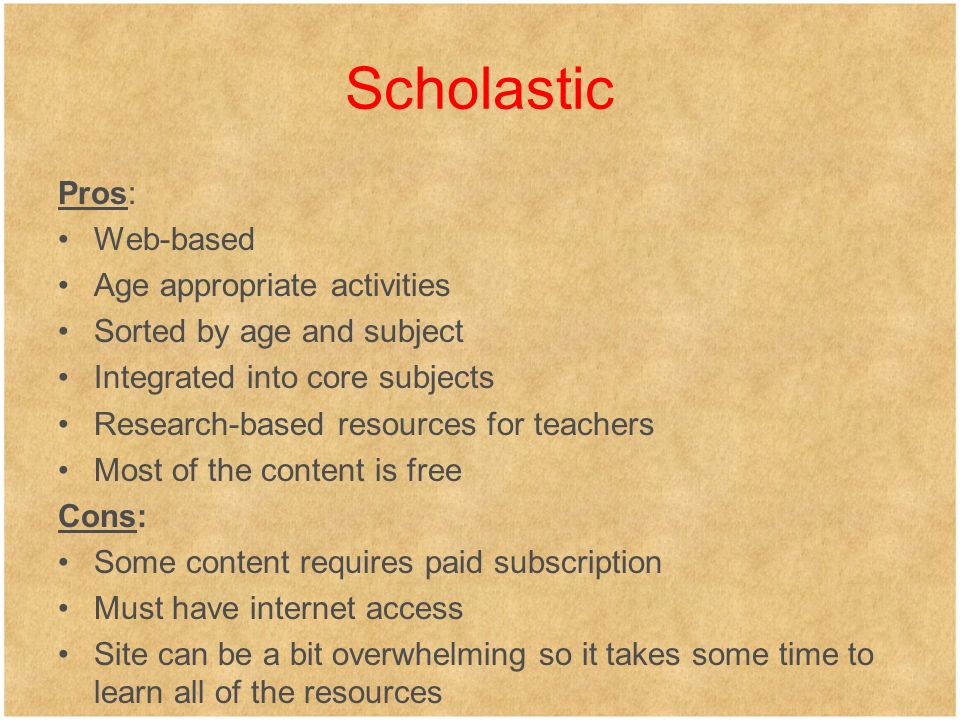 Scholastic

Pros:
• Web-based
• Age appropriate activities
• Sorted by age and subject
• Integrated into core subjects
• Research-based resources for teachers
• Most of the content is free

Cons:
• Some content requires paid subscription
• Must have internet access
• Site can be a bit overwhelming so it takes some time to learn all of the resources